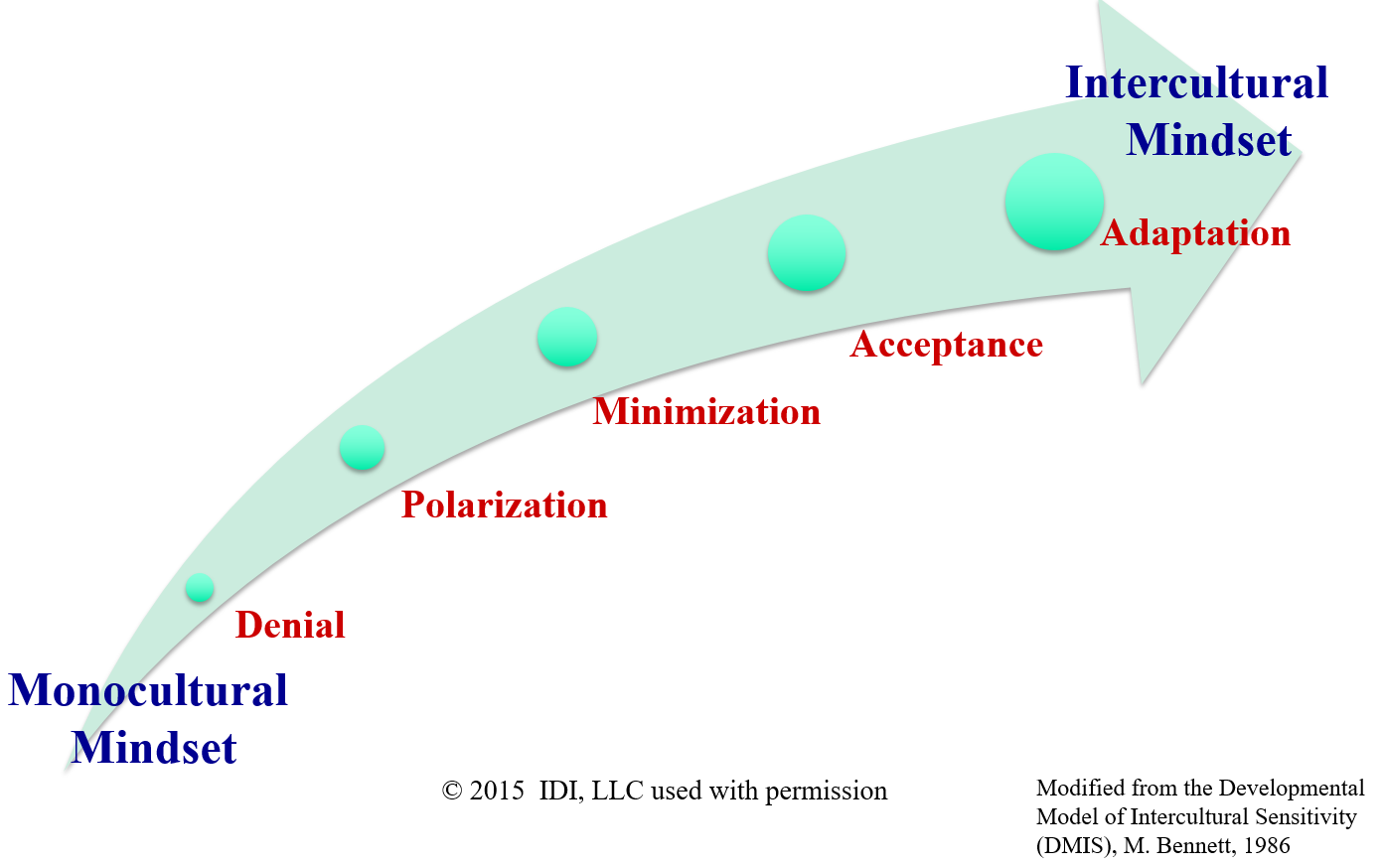 Intercultural Mindset

Adaptation

Acceptance

Minimization

Polarization

Denial

Monocultural Mindset

© 2015 IDI, LLC used with permission

Modified from the Developmental Model of Intercultural Sensitivity (DMIS), M. Bennett, 1986